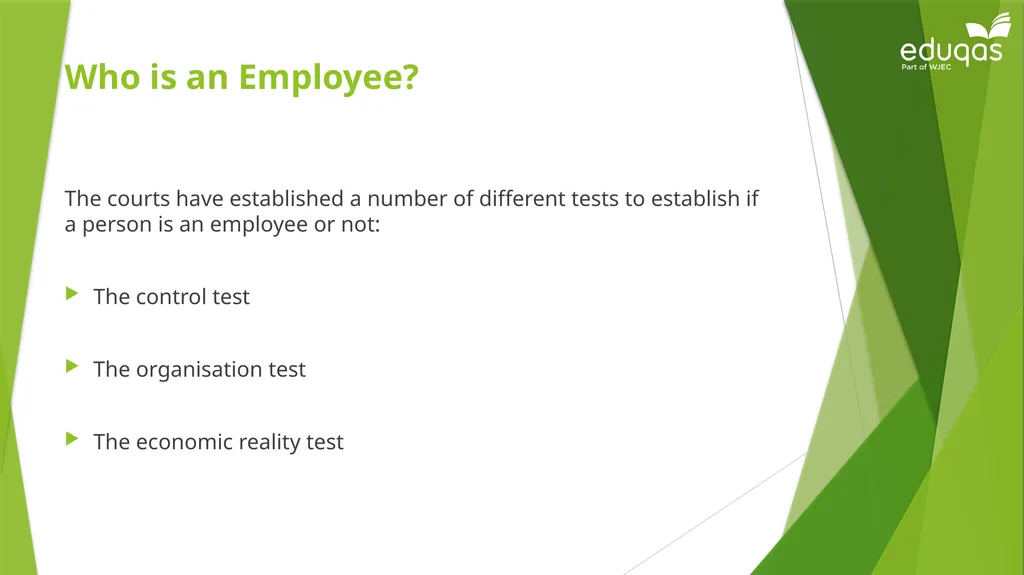 eduqas
Part of WJEC

Who is an Employee?

The courts have established a number of different tests to establish if a person is an employee or not:

The control test

The organisation test

The economic reality test